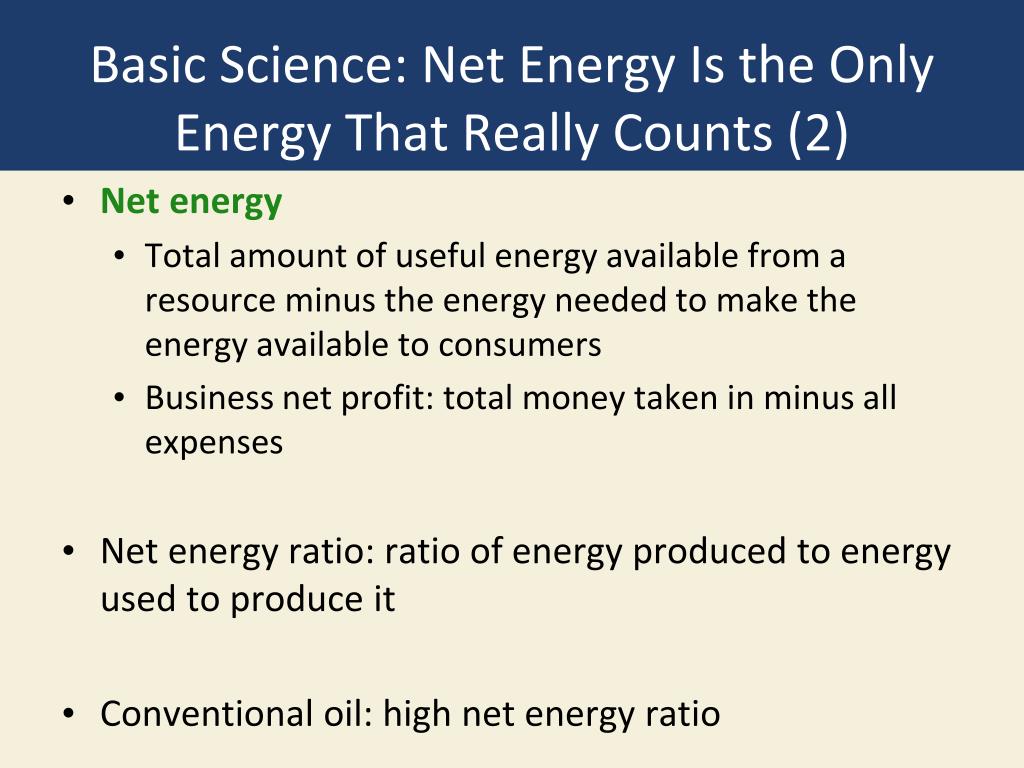 Basic Science: Net Energy Is the Only Energy That Really Counts (2)

• Net energy
  • Total amount of useful energy available from a resource minus the energy needed to make the energy available to consumers
  • Business net profit: total money taken in minus all expenses

• Net energy ratio: ratio of energy produced to energy used to produce it

• Conventional oil: high net energy ratio